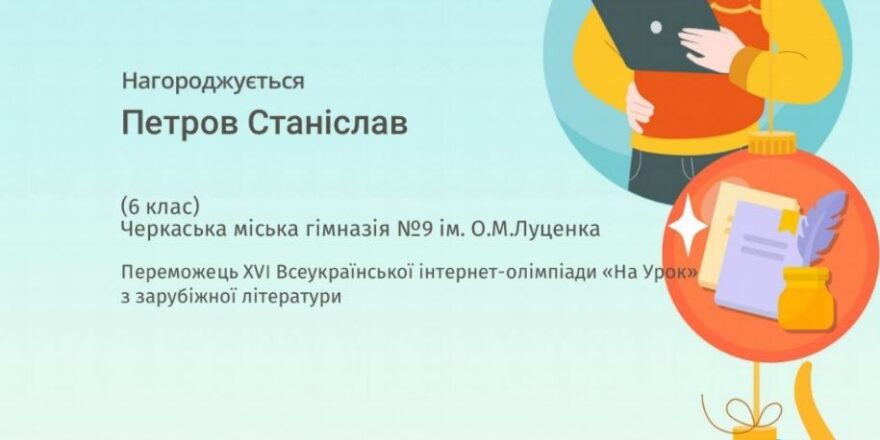 Нагороджується

Петров Станіслав

(6 клас)
Черкаська міська гімназія №9 ім. О.М.Луценка

Переможець XVI Всеукраїнської інтернет-олімпіади «На Урок» з зарубіжної літератури